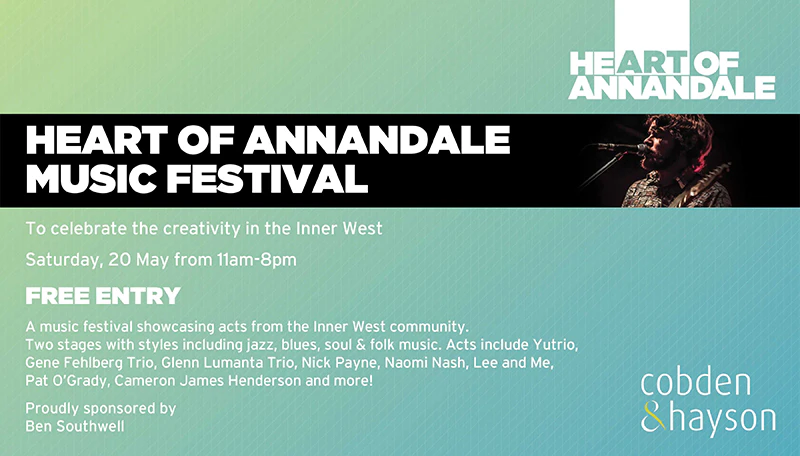 HEART OF ANNANDALE

HEART OF ANNANDALE MUSIC FESTIVAL

To celebrate the creativity in the Inner West

Saturday, 20 May from 11am-8pm

FREE ENTRY

A music festival showcasing acts from the Inner West community. Two stages with styles including jazz, blues, soul & folk music. Acts include Yutrio, Gene Fehlberg Trio, Glenn Lumanta Trio, Nick Payne, Naomi Nash, Lee and Me, Pat O'Grady, Cameron James Henderson and more!

Proudly sponsored by Ben Southwell

cobden & hayson